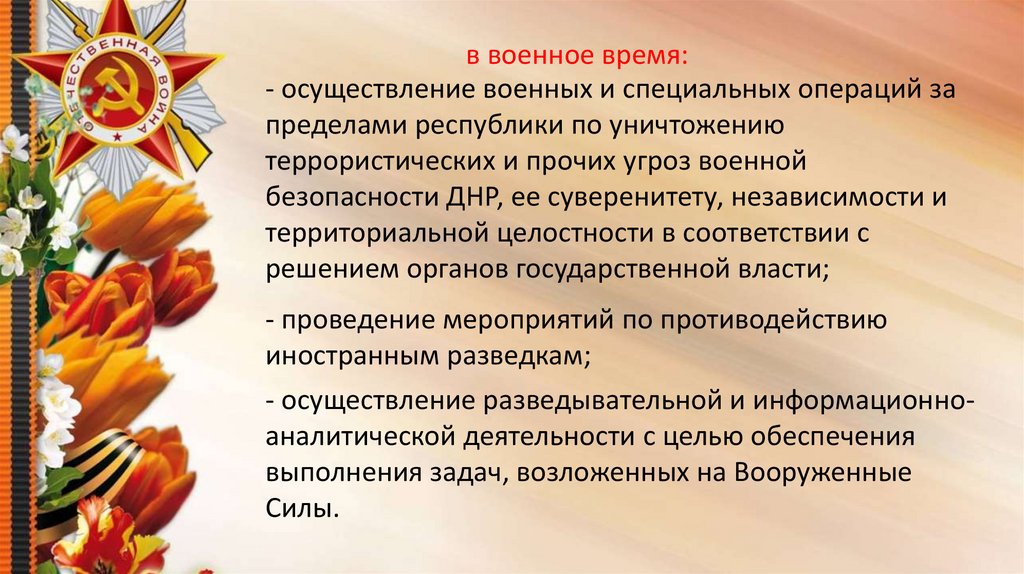 ОТЕЧЕСТВЕННАЯ ВОЙНА

в военное время:
- осуществление военных и специальных операций за пределами республики по уничтожению террористических и прочих угроз военной безопасности ДНР, ее суверенитету, независимости и территориальной целостности в соответствии с решением органов государственной власти;

- проведение мероприятий по противодействию иностранным разведкам;

- осуществление разведывательной и информационно-аналитической деятельности с целью обеспечения выполнения задач, возложенных на Вооруженные Силы.